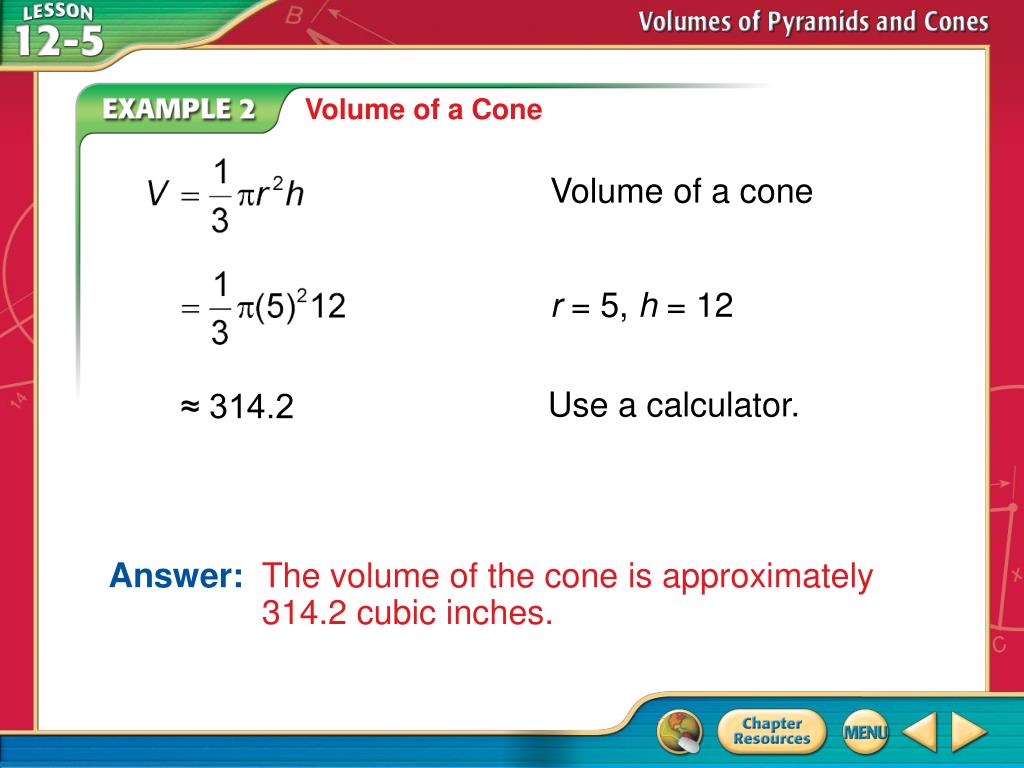 LESSON 12-5

Volumes of Pyramids and Cones

EXAMPLE 2 Volume of a Cone

$V = \frac{1}{3}\pi r^2 h$ Volume of a cone

$= \frac{1}{3}\pi(5)^2 12$ $r = 5$, $h = 12$

$\approx 314.2$ Use a calculator.

Answer: The volume of the cone is approximately 314.2 cubic inches.

Chapter Resources

MENU